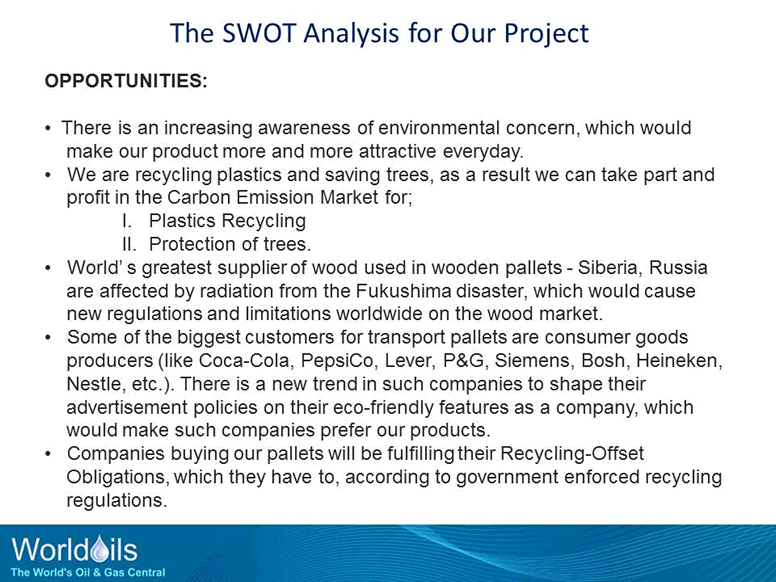 The SWOT Analysis for Our Project

OPPORTUNITIES:

• There is an increasing awareness of environmental concern, which would make our product more and more attractive everyday.
• We are recycling plastics and saving trees, as a result we can take part and profit in the Carbon Emission Market for;
I. Plastics Recycling
II. Protection of trees.
• World' s greatest supplier of wood used in wooden pallets - Siberia, Russia are affected by radiation from the Fukushima disaster, which would cause new regulations and limitations worldwide on the wood market.
• Some of the biggest customers for transport pallets are consumer goods producers (like Coca-Cola, PepsiCo, Lever, P&G, Siemens, Bosh, Heineken, Nestle, etc.). There is a new trend in such companies to shape their advertisement policies on their eco-friendly features as a company, which would make such companies prefer our products.
• Companies buying our pallets will be fulfilling their Recycling-Offset Obligations, which they have to, according to government enforced recycling regulations.

Worldoils
The World's Oil & Gas Central